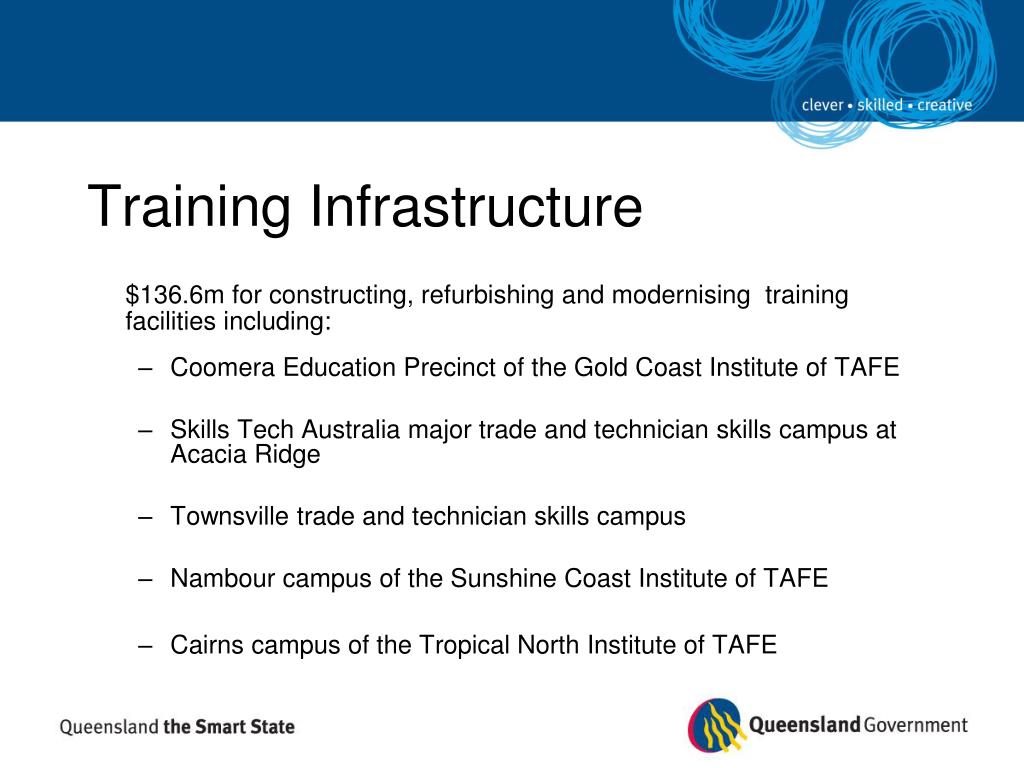 clever • skilled • creative

Training Infrastructure

\$136.6m for constructing, refurbishing and modernising training facilities including:

– Coomera Education Precinct of the Gold Coast Institute of TAFE

– Skills Tech Australia major trade and technician skills campus at Acacia Ridge

– Townsville trade and technician skills campus

– Nambour campus of the Sunshine Coast Institute of TAFE

– Cairns campus of the Tropical North Institute of TAFE

Queensland the Smart State

Queensland Government